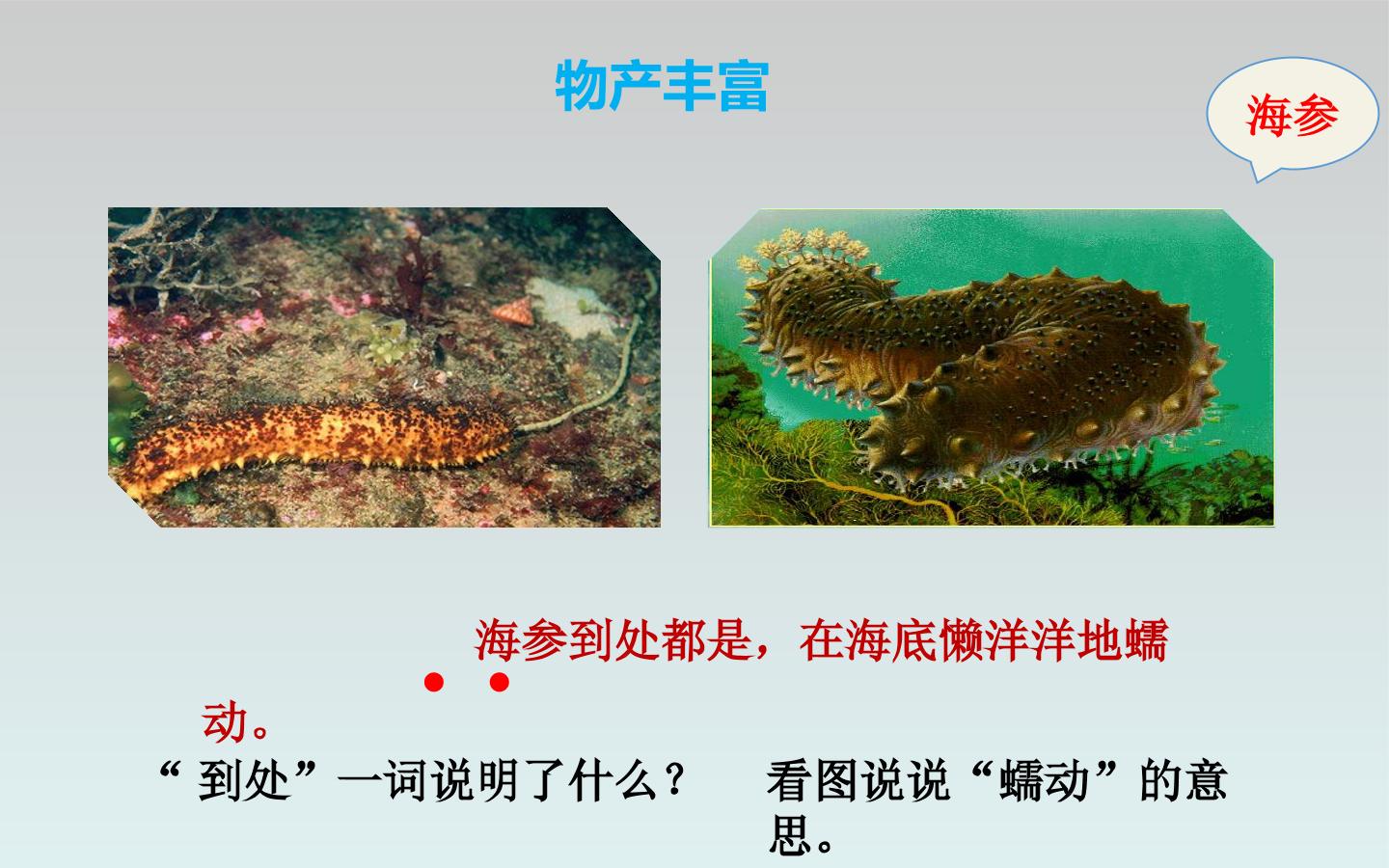 物产丰富

海参

海参到处都是，在海底懒洋洋地蠕动。

“到处”一词说明了什么？ 看图说说“蠕动”的意思。